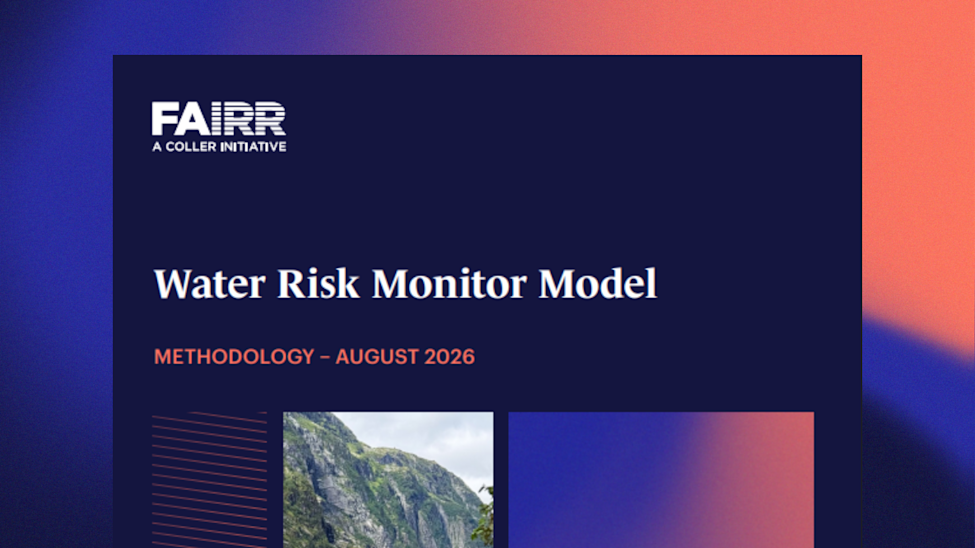 FAIRR
A COLLER INITIATIVE

Water Risk Monitor Model

METHODOLOGY – AUGUST 2026